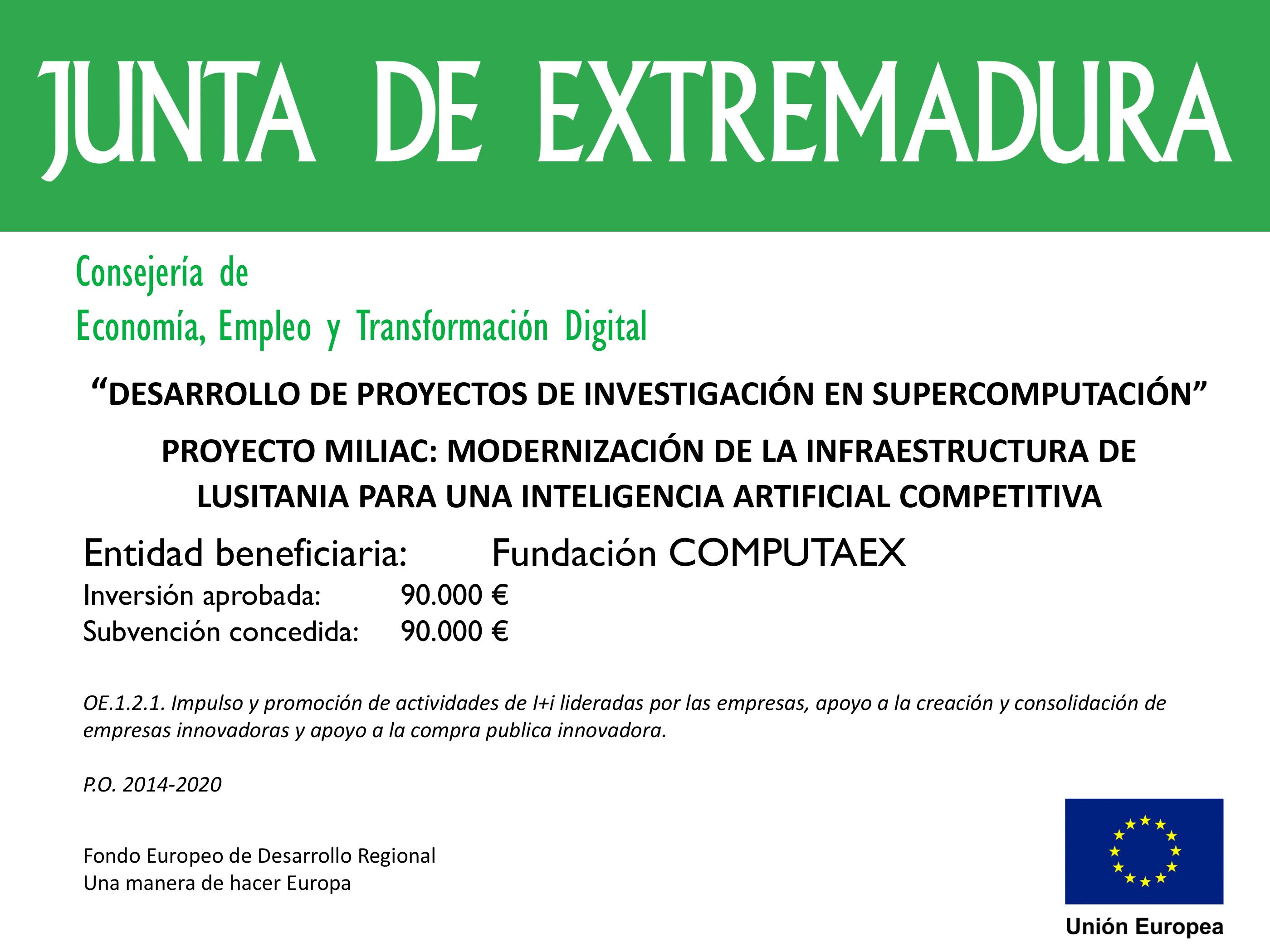 JUNTA DE EXTREMADURA

Consejería de
Economía, Empleo y Transformación Digital

“DESARROLLO DE PROYECTOS DE INVESTIGACIÓN EN SUPERCOMPUTACIÓN”

PROYECTO MILIAC: MODERNIZACIÓN DE LA INFRAESTRUCTURA DE LUSITANIA PARA UNA INTELIGENCIA ARTIFICIAL COMPETITIVA

Entidad beneficiaria: Fundación COMPUTAEX
Inversión aprobada: 90.000 €
Subvención concedida: 90.000 €

OE.1.2.1. Impulso y promoción de actividades de I+i lideradas por las empresas, apoyo a la creación y consolidación de empresas innovadoras y apoyo a la compra publica innovadora.

P.O. 2014-2020

Fondo Europeo de Desarrollo Regional
Una manera de hacer Europa

Unión Europea